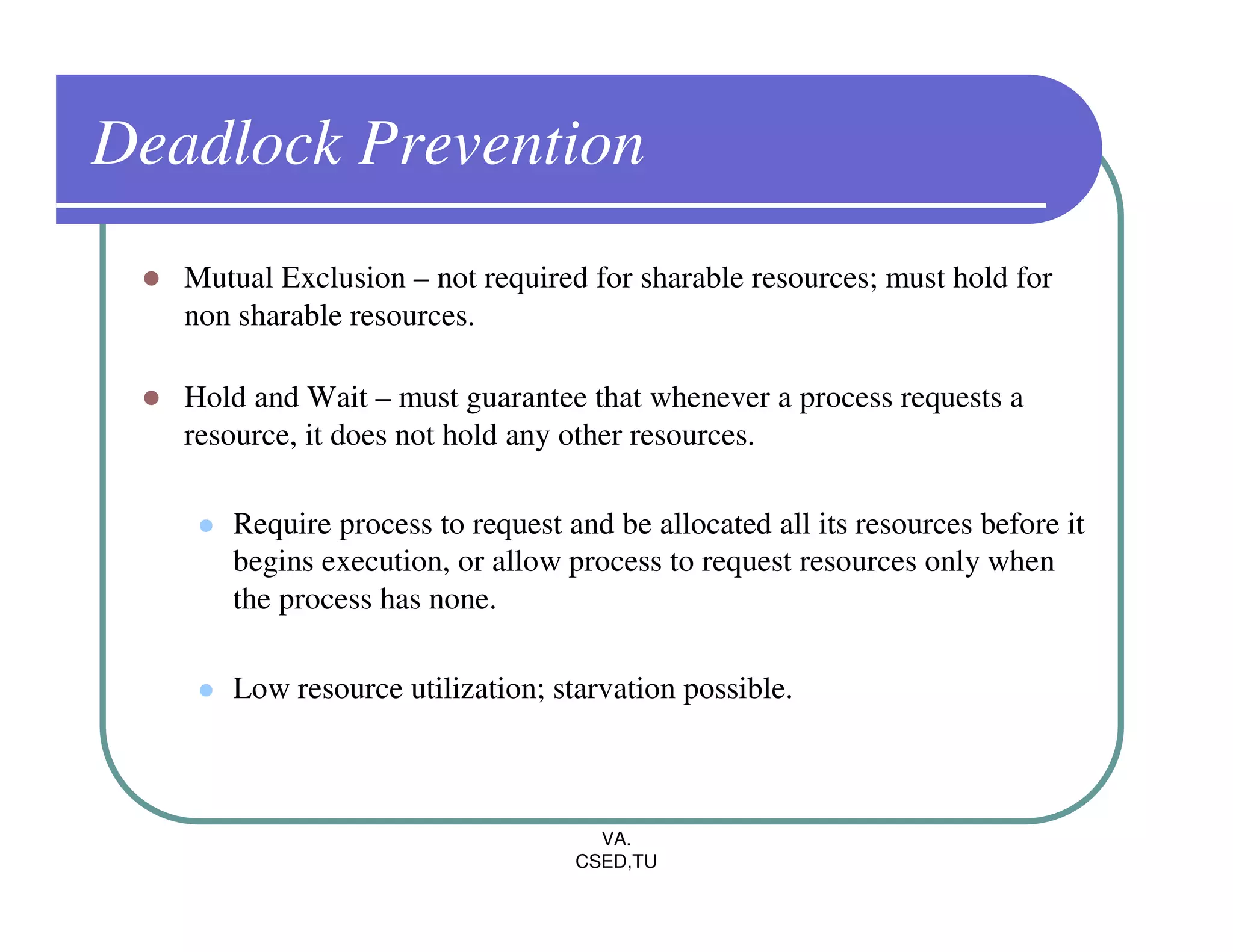 Deadlock Prevention

Mutual Exclusion – not required for sharable resources; must hold for non sharable resources.

Hold and Wait – must guarantee that whenever a process requests a resource, it does not hold any other resources.

Require process to request and be allocated all its resources before it begins execution, or allow process to request resources only when the process has none.

Low resource utilization; starvation possible.

VA.
CSED,TU